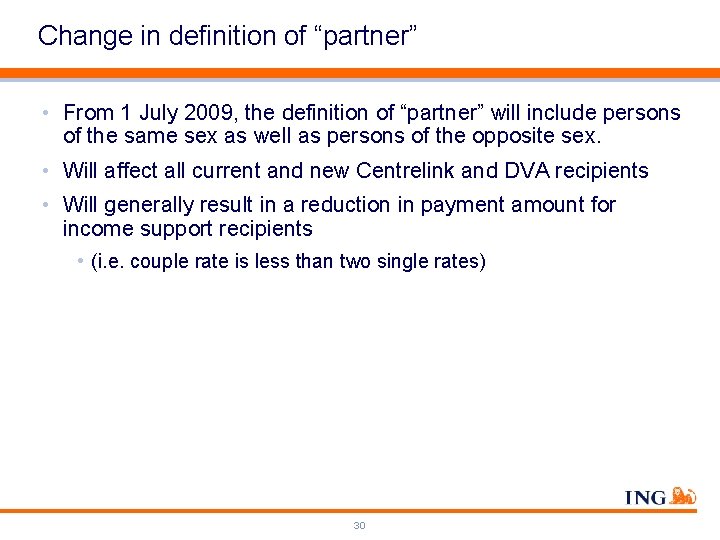 Change in definition of “partner”

• From 1 July 2009, the definition of “partner” will include persons of the same sex as well as persons of the opposite sex.

• Will affect all current and new Centrelink and DVA recipients

• Will generally result in a reduction in payment amount for income support recipients

• (i.e. couple rate is less than two single rates)

ING

30